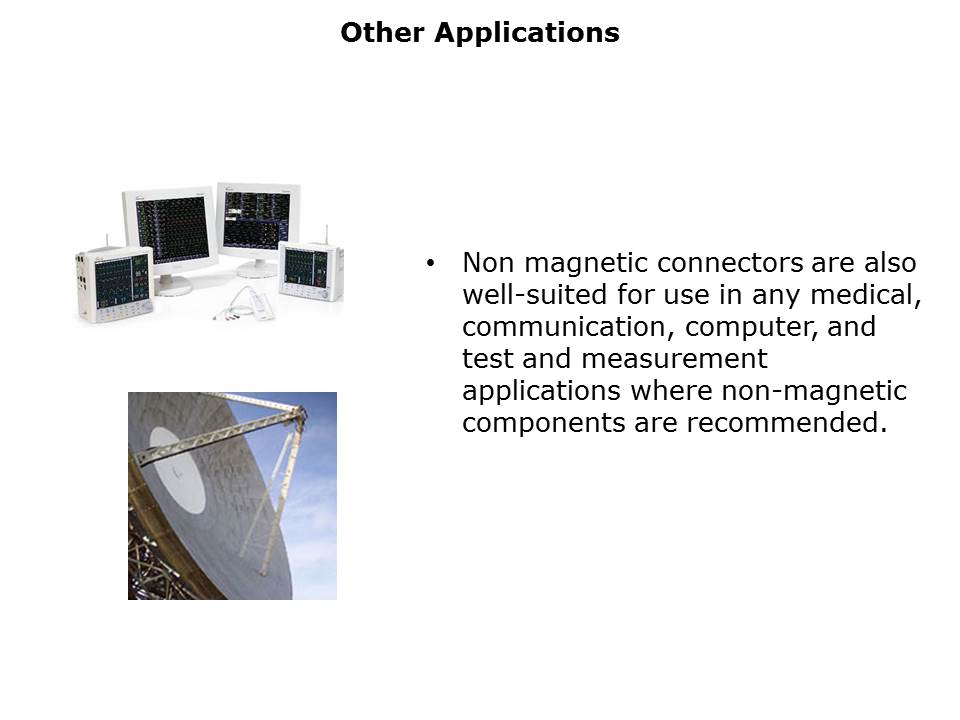 Other Applications

• Non magnetic connectors are also well-suited for use in any medical, communication, computer, and test and measurement applications where non-magnetic components are recommended.